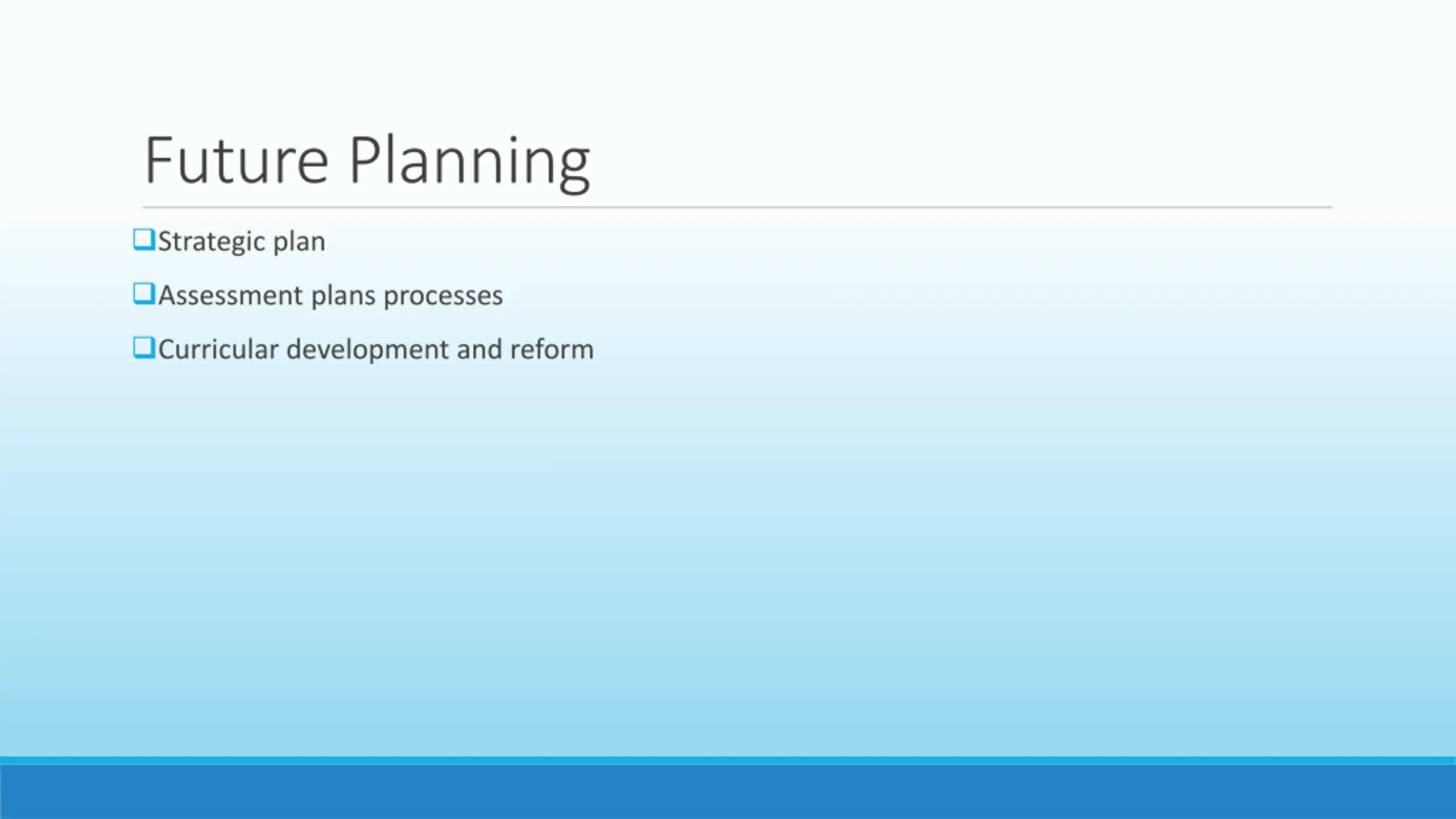 Future Planning

❑Strategic plan

❑Assessment plans processes

❑Curricular development and reform